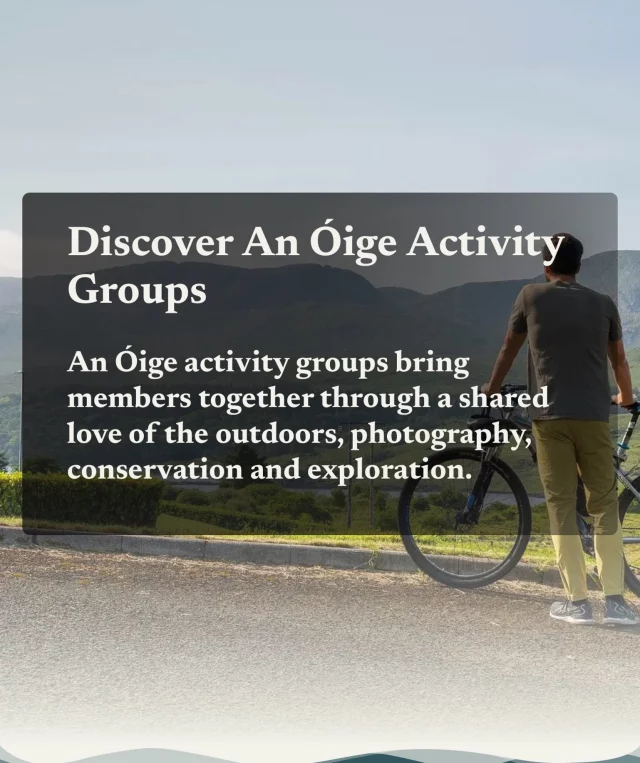 Discover An Óige Activity Groups

An Óige activity groups bring members together through a shared love of the outdoors, photography, conservation and exploration.